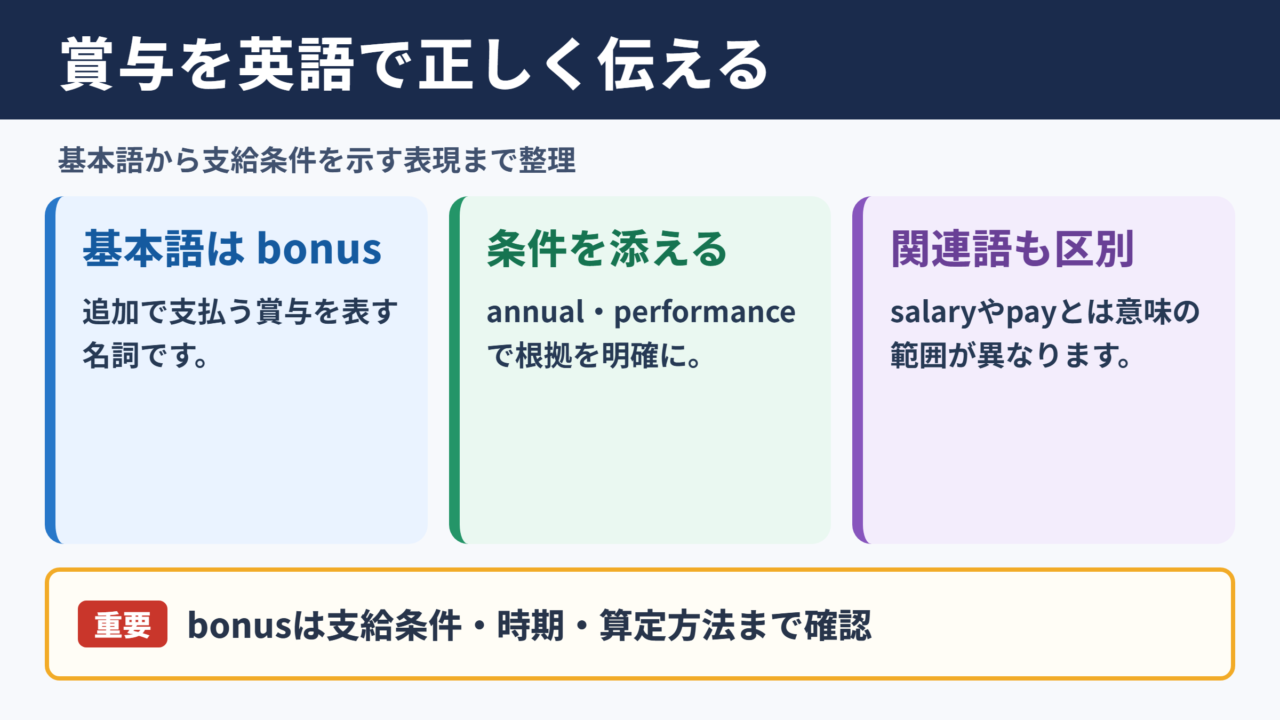 賞与を英語で正しく伝える

基本語から支給条件を示す表現まで整理

基本語は bonus

追加で支払う賞与を表す名詞です。

条件を添える

annual・performanceで根拠を明確に。

関連語も区別

salaryやpayとは意味の範囲が異なります。

重要

bonusは支給条件・時期・算定方法まで確認